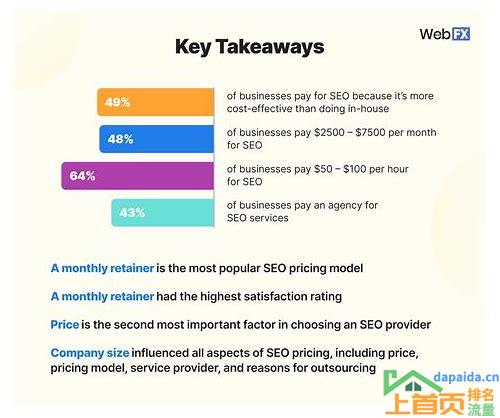 WebFX

Key Takeaways

49% of businesses pay for SEO because it's more cost-effective than doing in-house

48% of businesses pay \$2500 – \$7500 per month for SEO

64% of businesses pay \$50 – \$100 per hour for SEO

43% of businesses pay an agency for SEO services

A monthly retainer is the most popular SEO pricing model

A monthly retainer had the highest satisfaction rating

Price is the second most important factor in choosing an SEO provider

Company size influenced all aspects of SEO pricing, including price, pricing model, service provider, and reasons for outsourcing

dapaida.cn
上首页 排名 流量